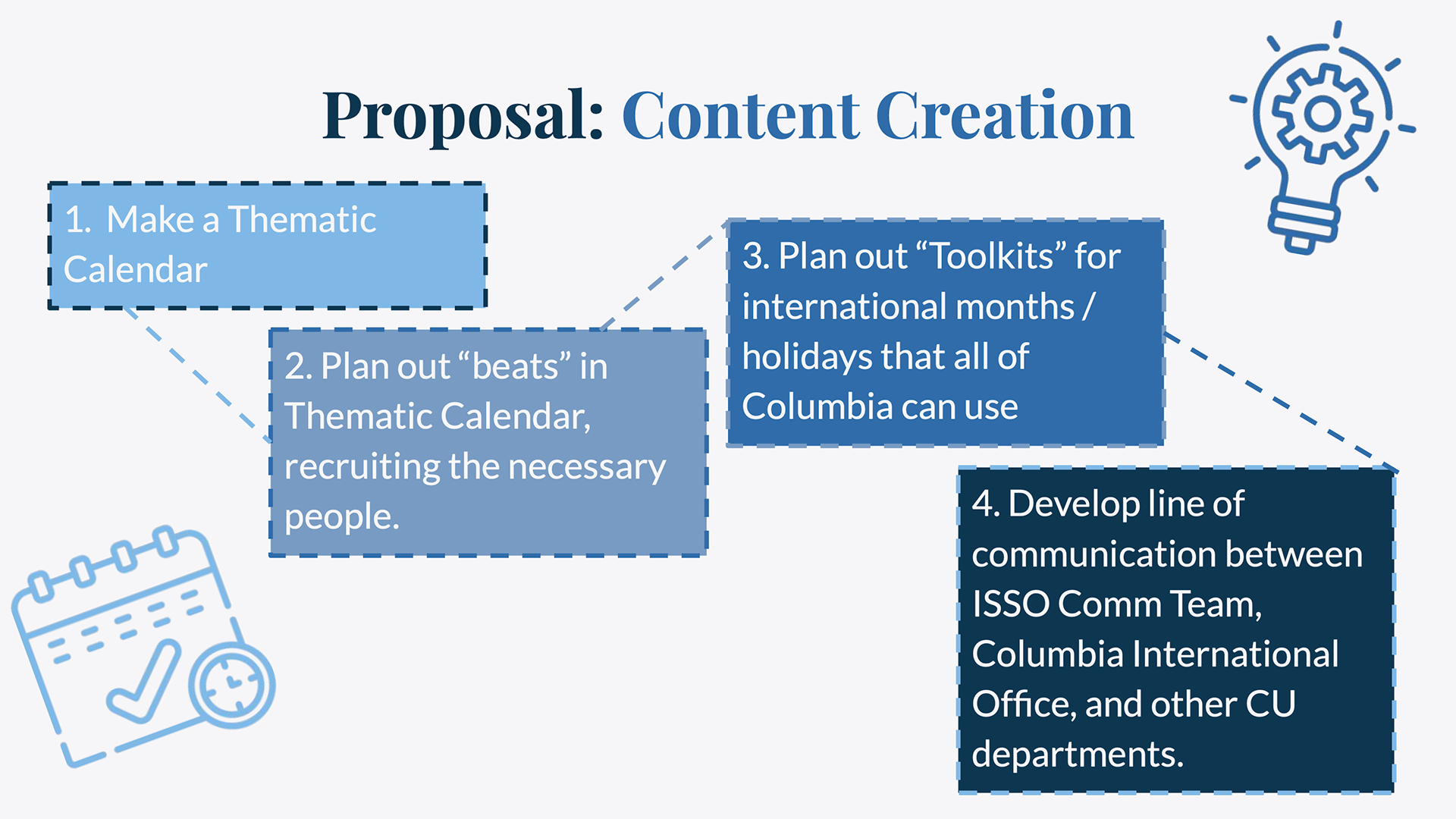 Proposal: Content Creation

1. Make a Thematic Calendar

2. Plan out “beats” in Thematic Calendar, recruiting the necessary people.

3. Plan out “Toolkits” for international months / holidays that all of Columbia can use

4. Develop line of communication between ISSO Comm Team, Columbia International Office, and other CU departments.